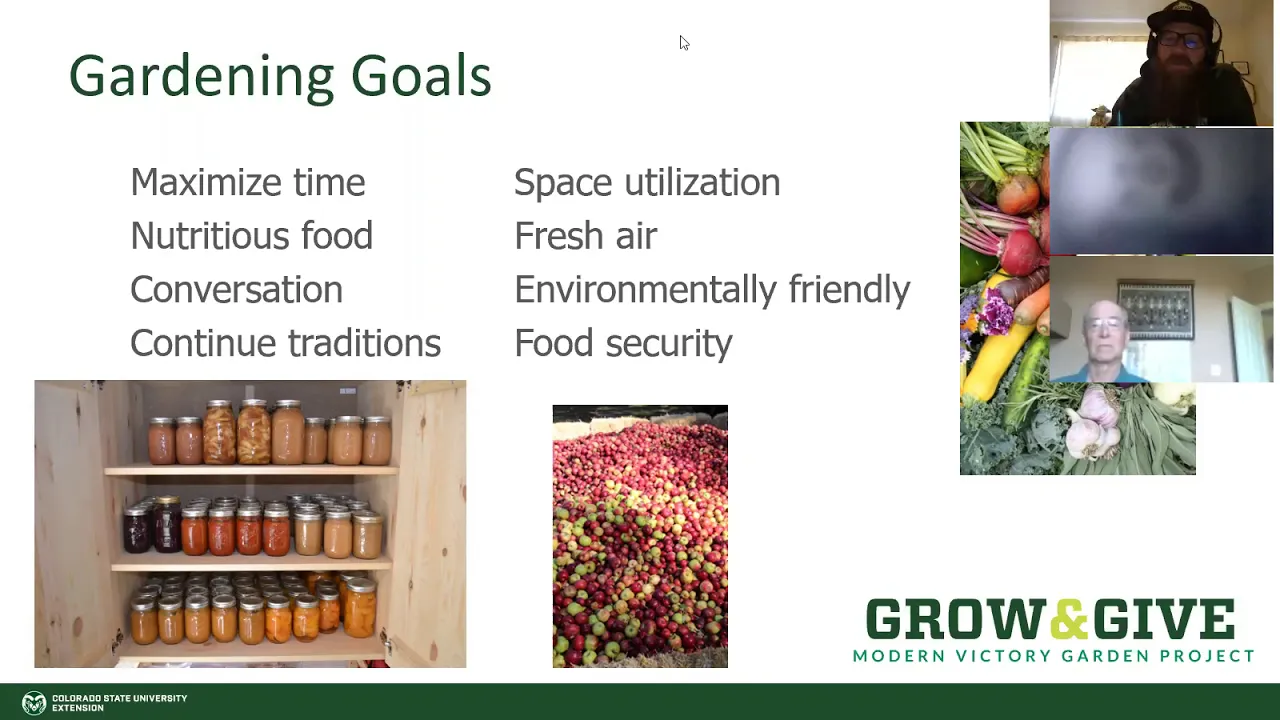 Gardening Goals

Maximize time
Nutritious food
Conversation
Continue traditions

Space utilization
Fresh air
Environmentally friendly
Food security

GROW&GIVE
MODERN VICTORY GARDEN PROJECT

COLORADO STATE UNIVERSITY
EXTENSION